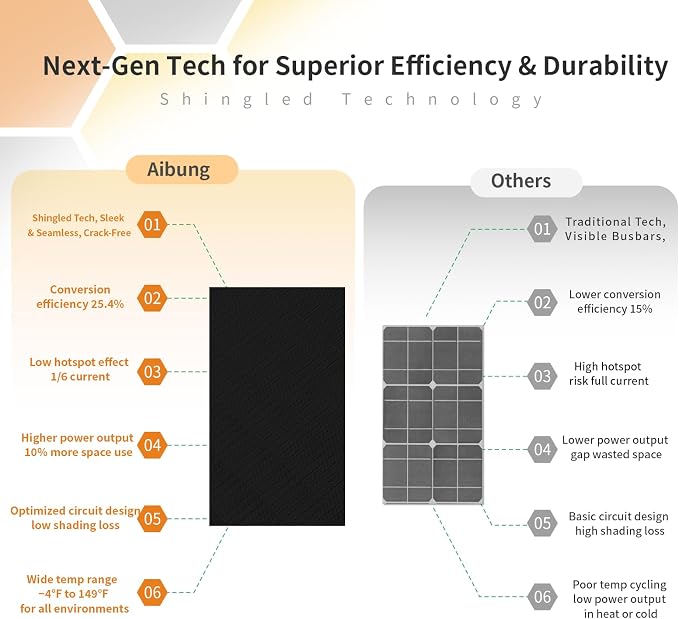 Next-Gen Tech for Superior Efficiency & Durability

Shingled Technology

Aibung

Shingled Tech, Sleek & Seamless, Crack-Free 01

Conversion efficiency 25.4% 02

Low hotspot effect 1/6 current 03

Higher power output 10% more space use 04

Optimized circuit design low shading loss 05

Wide temp range −4°F to 149°F for all environments 06

Others

01 Traditional Tech, Visible Busbars,

02 Lower conversion efficiency 15%

03 High hotspot risk full current

04 Lower power output gap wasted space

05 Basic circuit design high shading loss

06 Poor temp cycling low power output in heat or cold